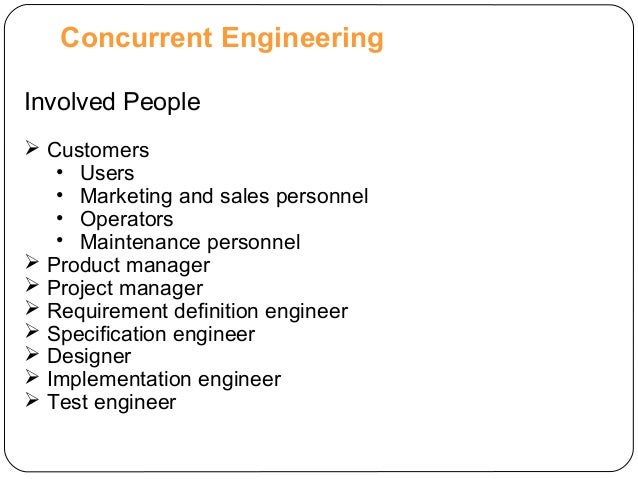 Concurrent Engineering

Involved People

➢ Customers
• Users
• Marketing and sales personnel
• Operators
• Maintenance personnel
➢ Product manager
➢ Project manager
➢ Requirement definition engineer
➢ Specification engineer
➢ Designer
➢ Implementation engineer
➢ Test engineer